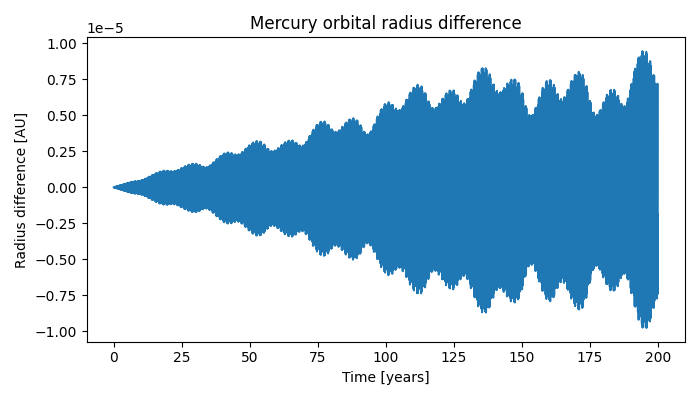 Mercury orbital radius difference

1e−5

1.00
0.75
0.50
0.25
0.00
−0.25
−0.50
−0.75
−1.00

Radius difference [AU]

0
25
50
75
100
125
150
175
200

Time [years]